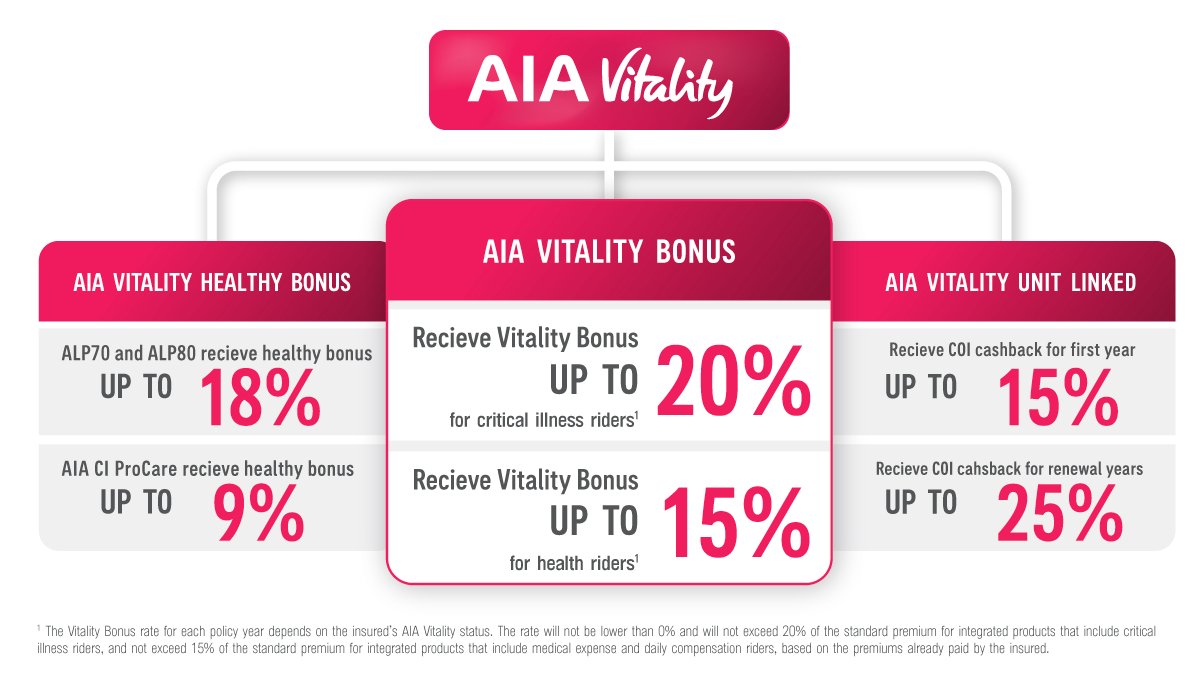 AIA Vitality

AIA VITALITY HEALTHY BONUS

ALP70 and ALP80 recieve healthy bonus
UP TO 18%

AIA CI ProCare recieve healthy bonus
UP TO 9%

AIA VITALITY BONUS

Recieve Vitality Bonus
UP TO 20%
for critical illness riders$^1$

Recieve Vitality Bonus
UP TO 15%
for health riders$^1$

AIA VITALITY UNIT LINKED

Recieve COI cashback for first year
UP TO 15%

Recieve COI cahsback for renewal years
UP TO 25%

$^1$ The Vitality Bonus rate for each policy year depends on the insured's AIA Vitality status. The rate will not be lower than 0% and will not exceed 20% of the standard premium for integrated products that include critical illness riders, and not exceed 15% of the standard premium for integrated products that include medical expense and daily compensation riders, based on the premiums already paid by the insured.